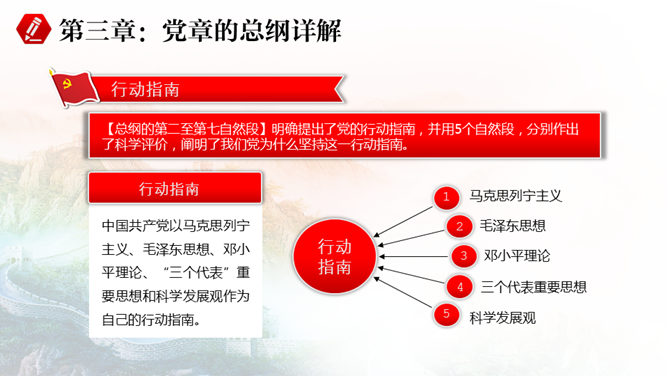 第三章：党章的总纲详解

行动指南

【总纲的第二至第七自然段】明确提出了党的行动指南，并用5个自然段，分别作出了科学评价，阐明了我们党为什么坚持这一行动指南。

行动指南

中国共产党以马克思列宁主义、毛泽东思想、邓小平理论、“三个代表”重要思想和科学发展观作为自己的行动指南。

行动指南

1 马克思列宁主义

2 毛泽东思想

3 邓小平理论

4 三个代表重要思想

5 科学发展观